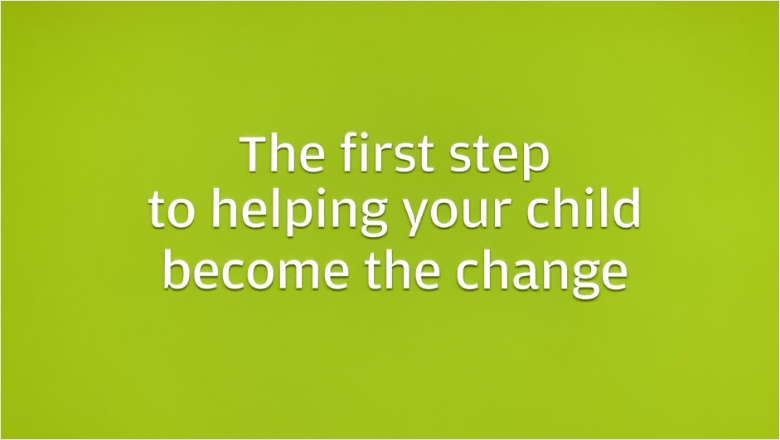 The first step
to helping your child
become the change